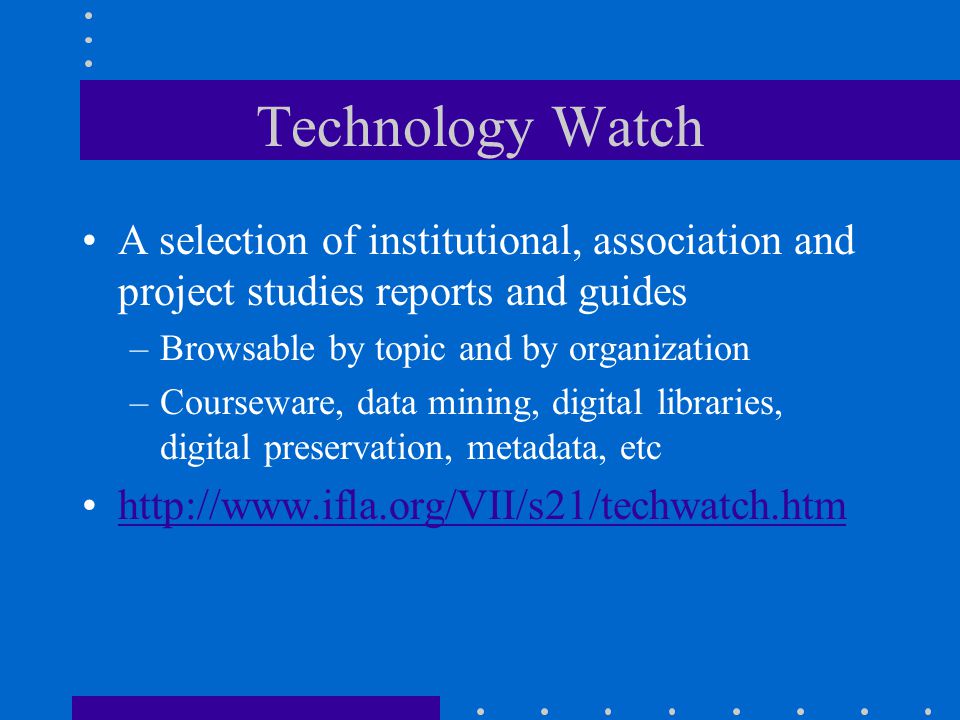 Technology Watch

• A selection of institutional, association and project studies reports and guides
– Browsable by topic and by organization
– Courseware, data mining, digital libraries, digital preservation, metadata, etc

• http://www.ifla.org/VII/s21/techwatch.htm